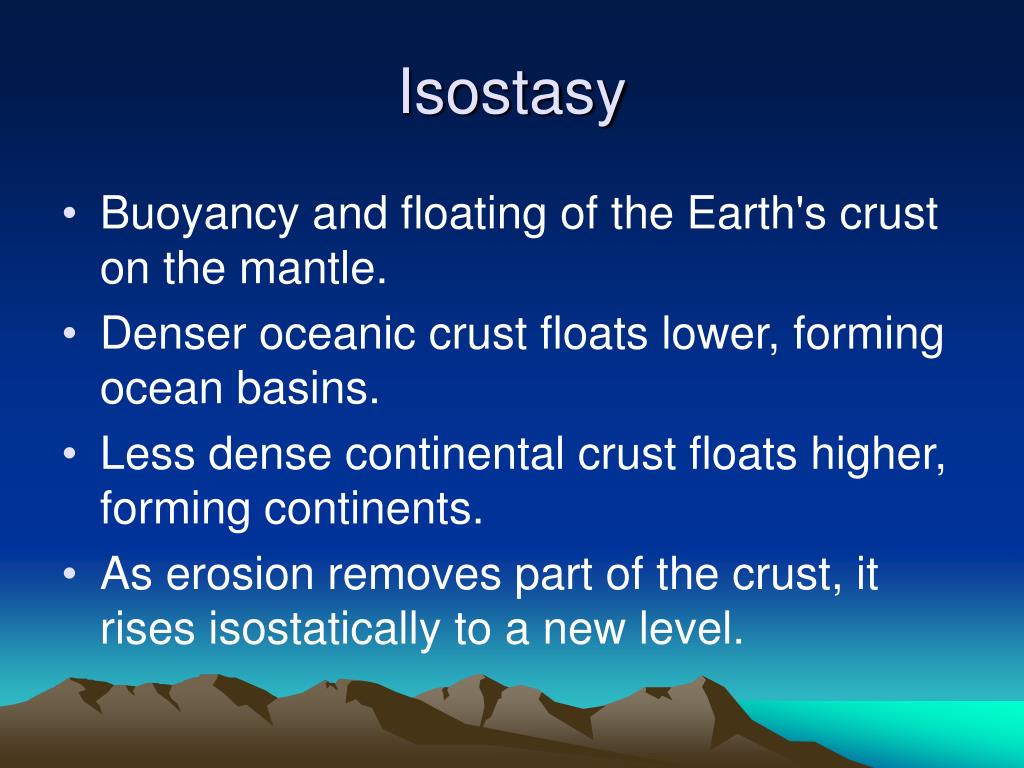 Isostasy

• Buoyancy and floating of the Earth's crust on the mantle.
• Denser oceanic crust floats lower, forming ocean basins.
• Less dense continental crust floats higher, forming continents.
• As erosion removes part of the crust, it rises isostatically to a new level.